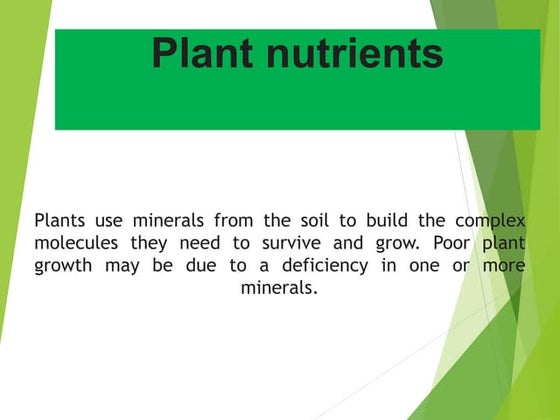 Plant nutrients

Plants use minerals from the soil to build the complex molecules they need to survive and grow. Poor plant growth may be due to a deficiency in one or more minerals.